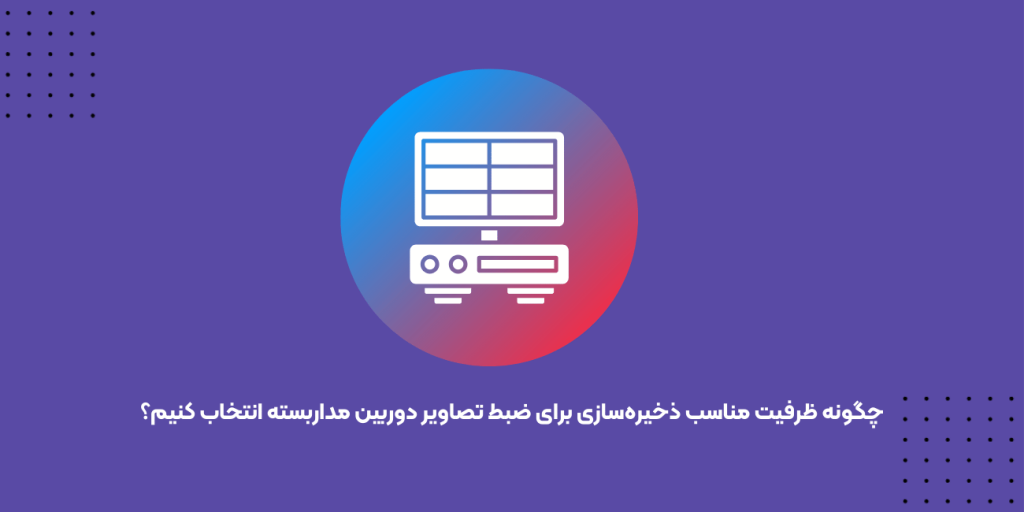 چگونه ظرفیت مناسب ذخیره‌سازی برای ضبط تصاویر دوربین مداربسته انتخاب کنیم؟